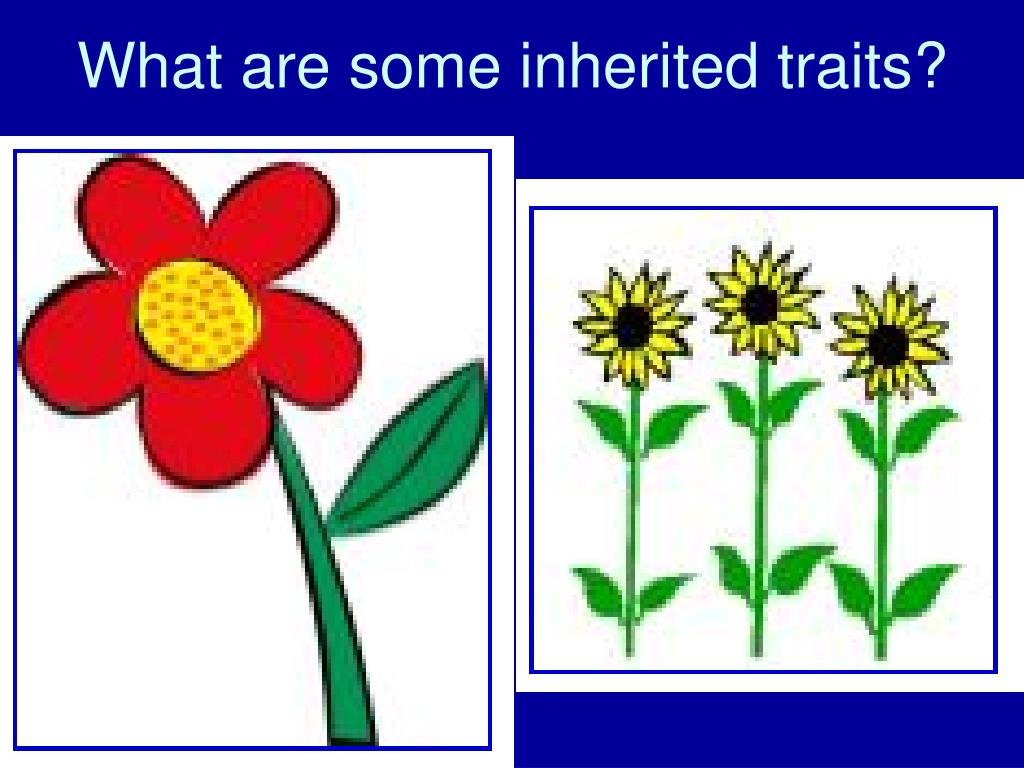 What are some inherited traits?